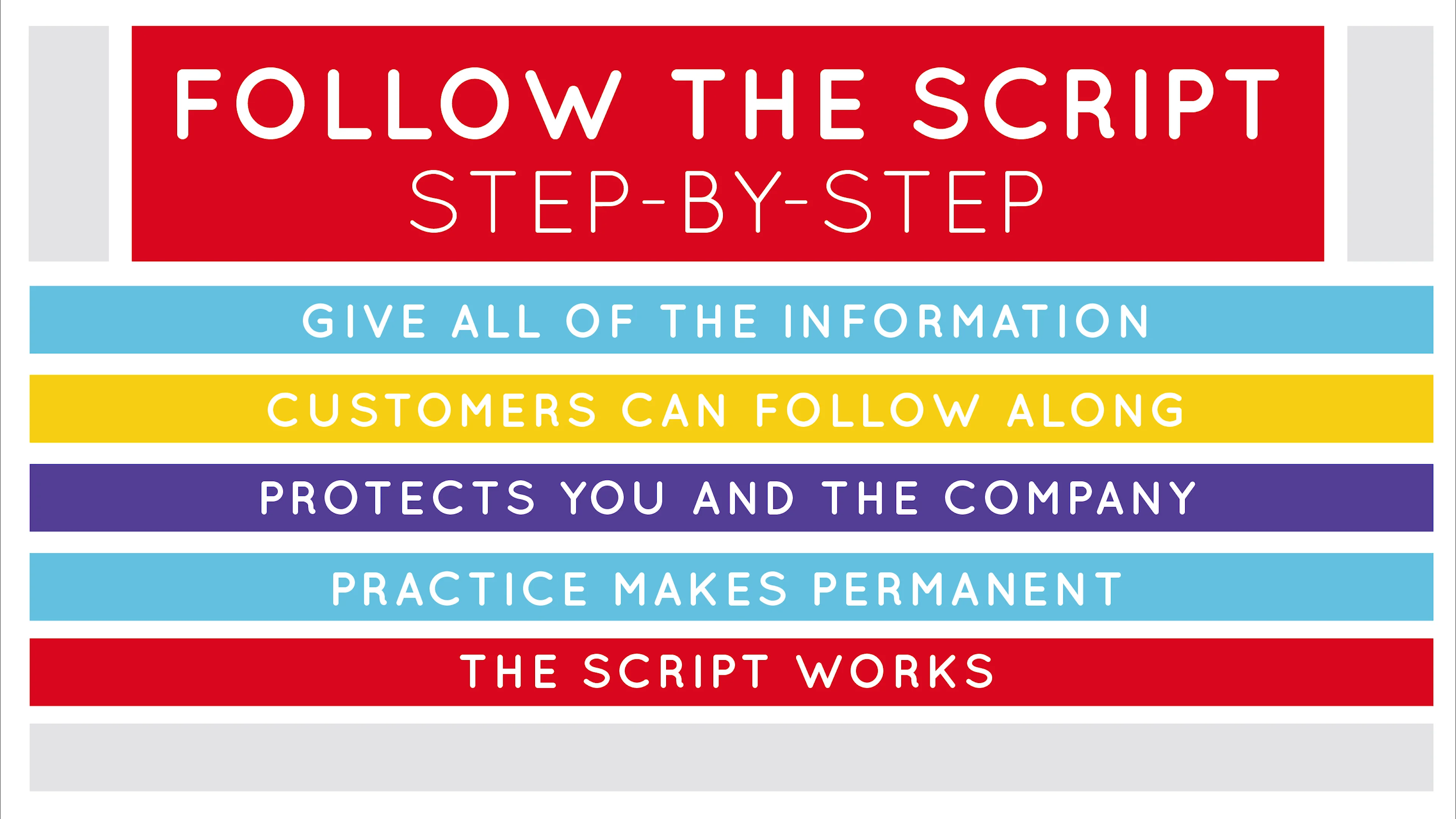 FOLLOW THE SCRIPT
STEP-BY-STEP

GIVE ALL OF THE INFORMATION

CUSTOMERS CAN FOLLOW ALONG

PROTECTS YOU AND THE COMPANY

PRACTICE MAKES PERMANENT

THE SCRIPT WORKS